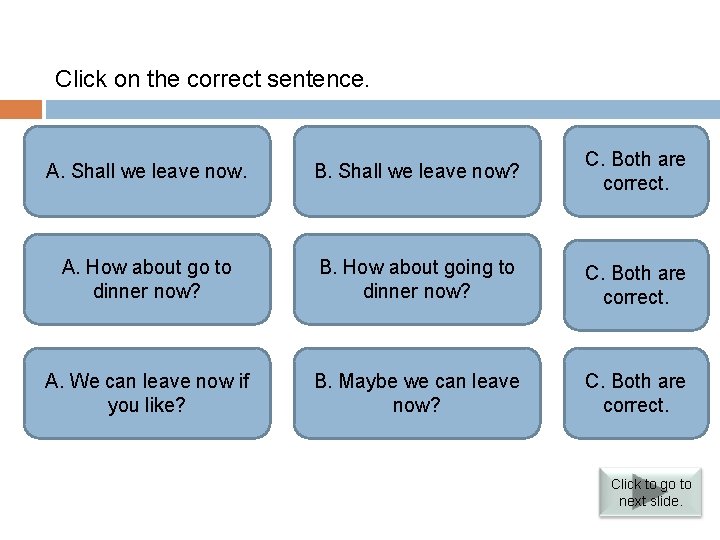 Click on the correct sentence.

A. Shall we leave now.

B. Shall we leave now?

C. Both are correct.

A. How about go to dinner now?

B. How about going to dinner now?

C. Both are correct.

A. We can leave now if you like?

B. Maybe we can leave now?

C. Both are correct.

Click to go to next slide.